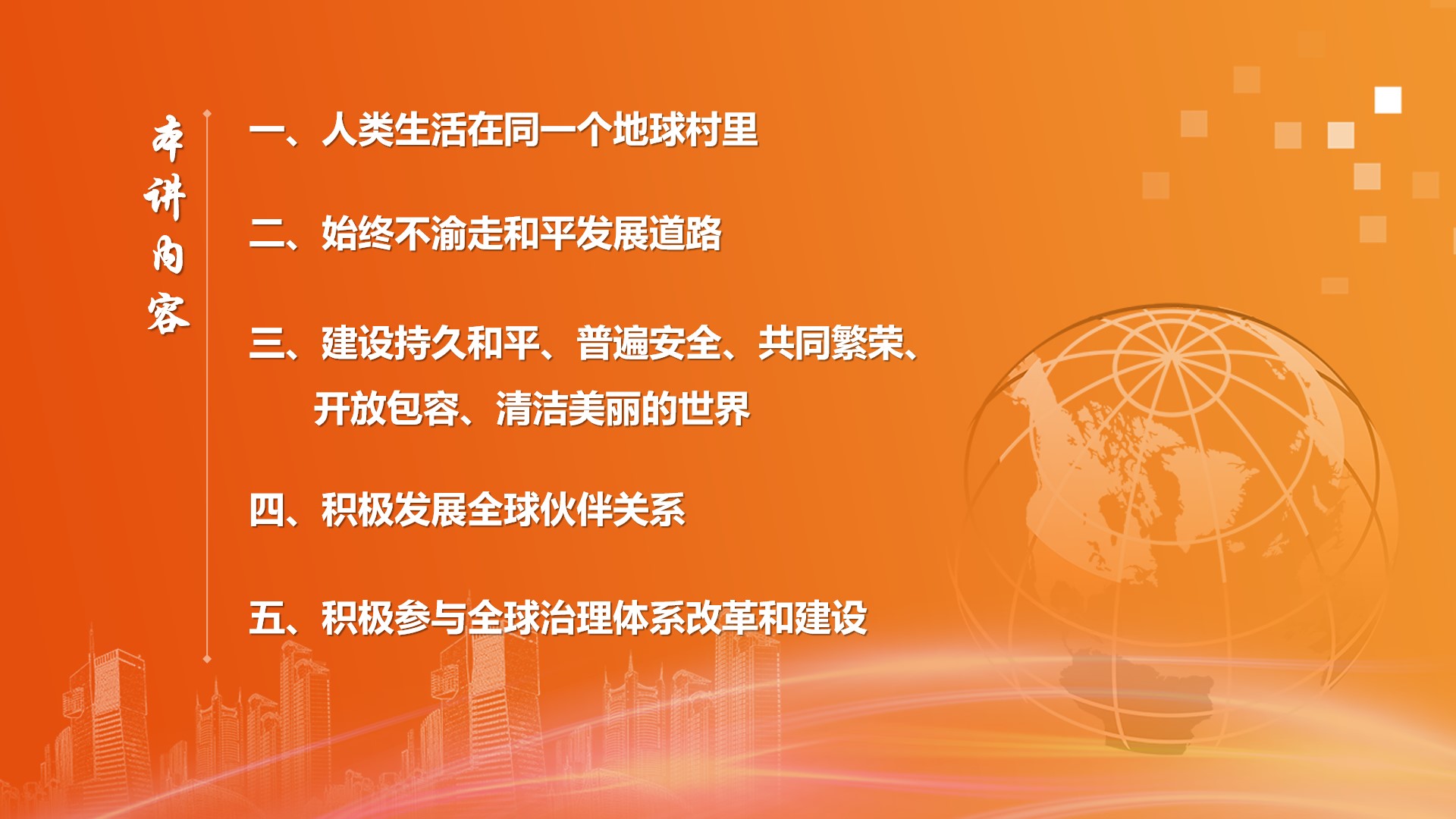 本讲内容

一、人类生活在同一个地球村里

二、始终不渝走和平发展道路

三、建设持久和平、普遍安全、共同繁荣、开放包容、清洁美丽的世界

四、积极发展全球伙伴关系

五、积极参与全球治理体系改革和建设